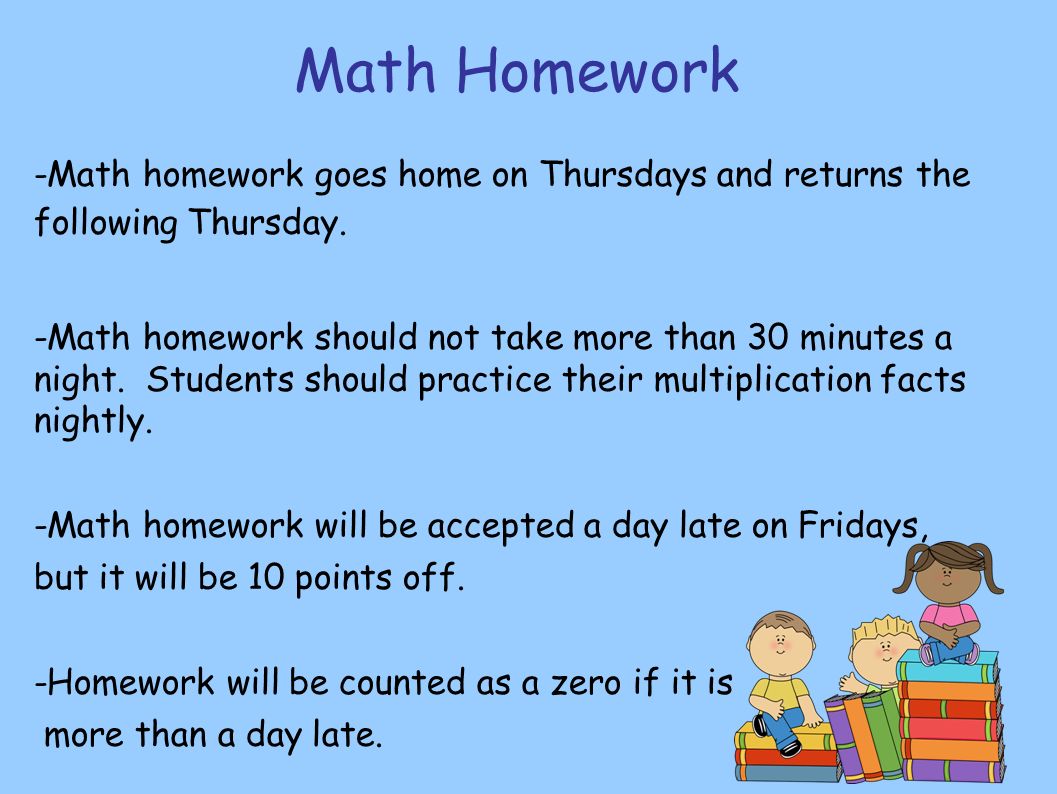 Math Homework

-Math homework goes home on Thursdays and returns the following Thursday.

-Math homework should not take more than 30 minutes a night. Students should practice their multiplication facts nightly.

-Math homework will be accepted a day late on Fridays, but it will be 10 points off.

-Homework will be counted as a zero if it is more than a day late.